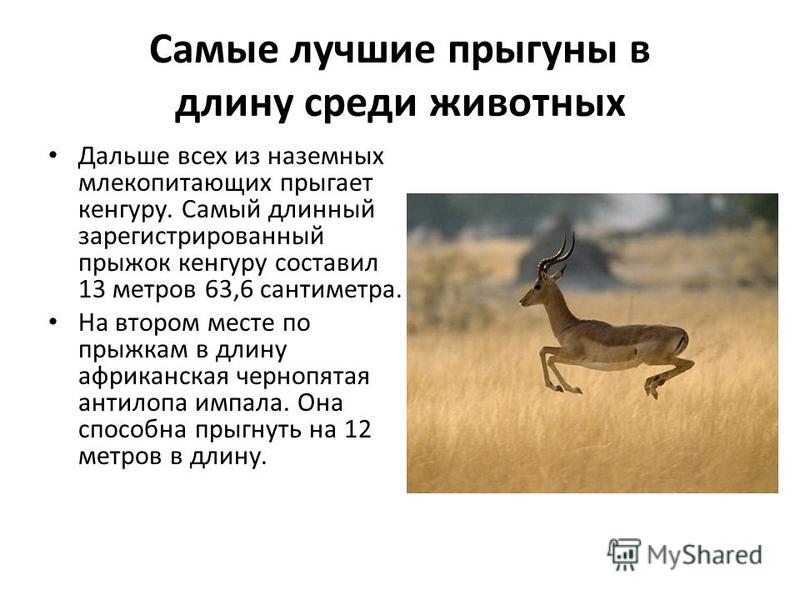 Самые лучшие прыгуны в длину среди животных

• Дальше всех из наземных млекопитающих прыгает кенгуру. Самый длинный зарегистрированный прыжок кенгуру составил 13 метров 63,6 сантиметра.
• На втором месте по прыжкам в длину африканская чернопятая антилопа импала. Она способна прыгнуть на 12 метров в длину.

MyShared